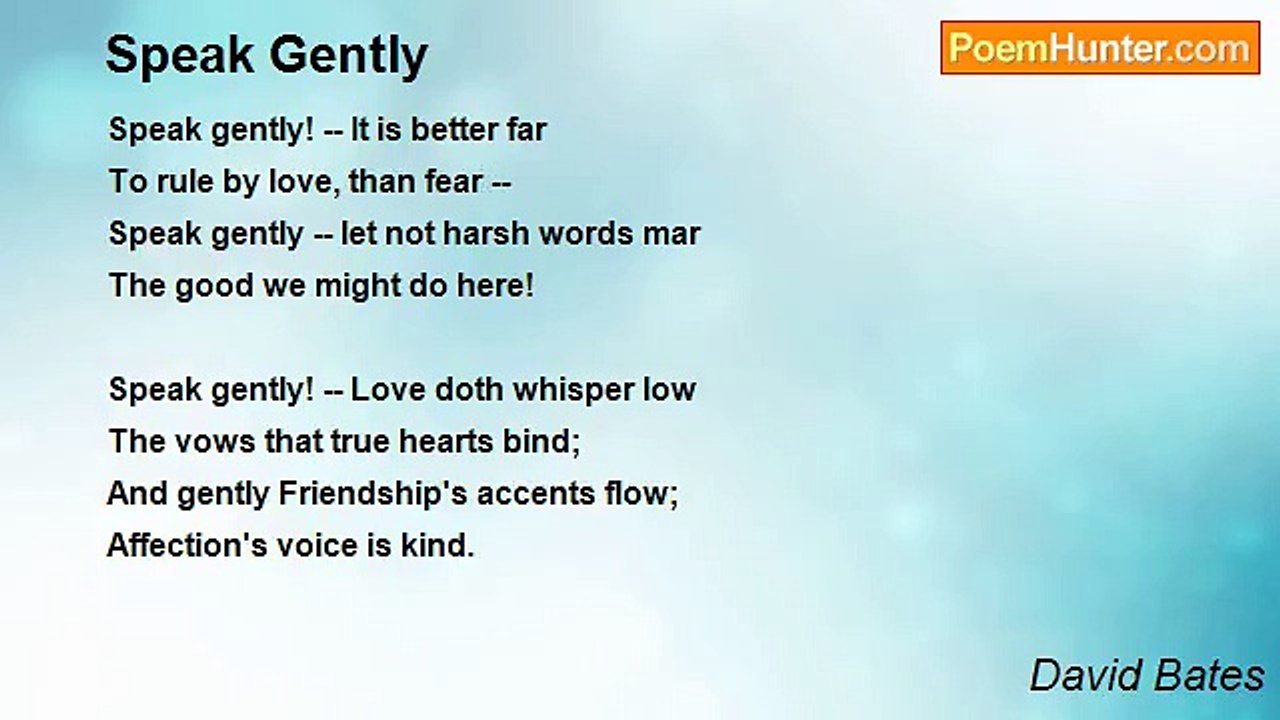 Speak Gently

PoemHunter.com

Speak gently! -- It is better far
To rule by love, than fear --
Speak gently -- let not harsh words mar
The good we might do here!

Speak gently! -- Love doth whisper low
The vows that true hearts bind;
And gently Friendship's accents flow;
Affection's voice is kind.

David Bates